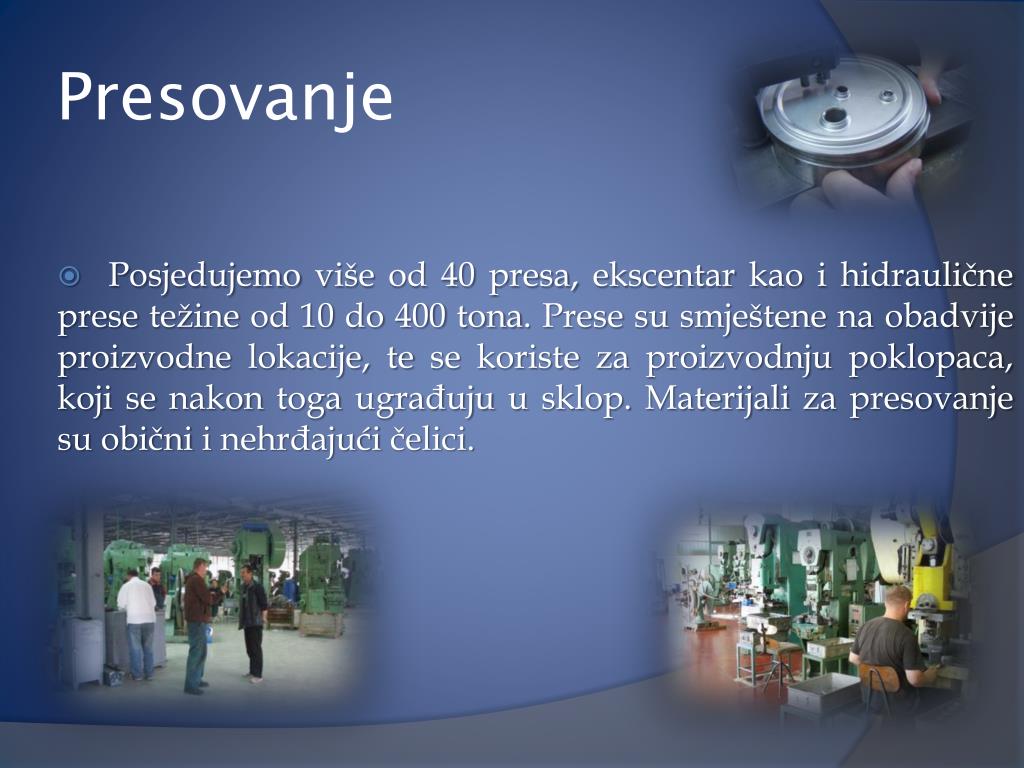 Presovanje

Posjedujemo više od 40 presa, ekscentar kao i hidraulične prese težine od 10 do 400 tona. Prese su smještene na obadvije proizvodne lokacije, te se koriste za proizvodnju poklopaca, koji se nakon toga ugrađuju u sklop. Materijali za presovanje su obični i nehrđajući čelici.